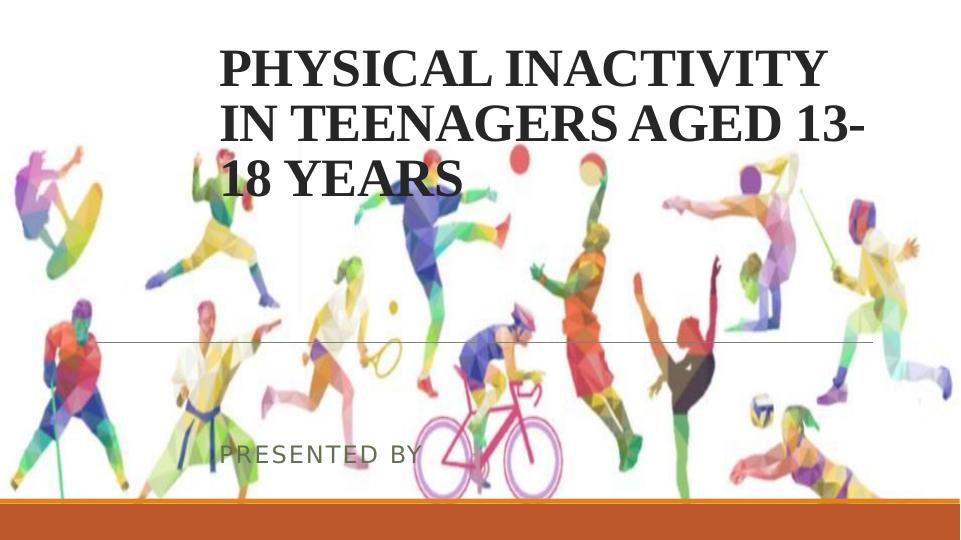 PHYSICAL INACTIVITY IN TEENAGERS AGED 13-18 YEARS

PRESENTED BY